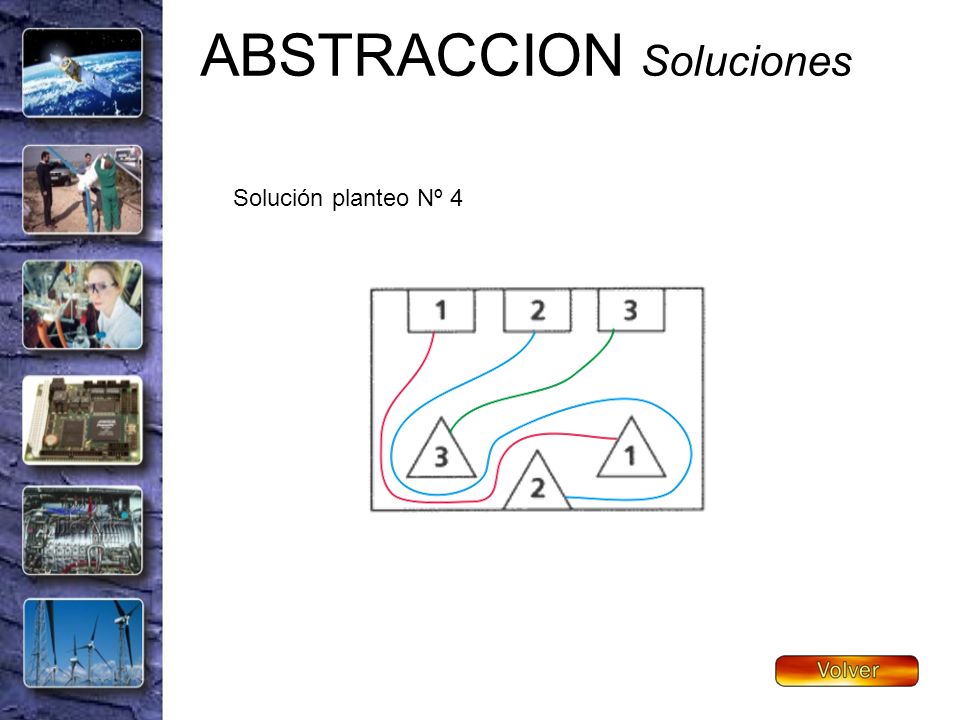 ABSTRACCION Soluciones

Solución planteo Nº 4

1
2
3
3
1
2

Volver